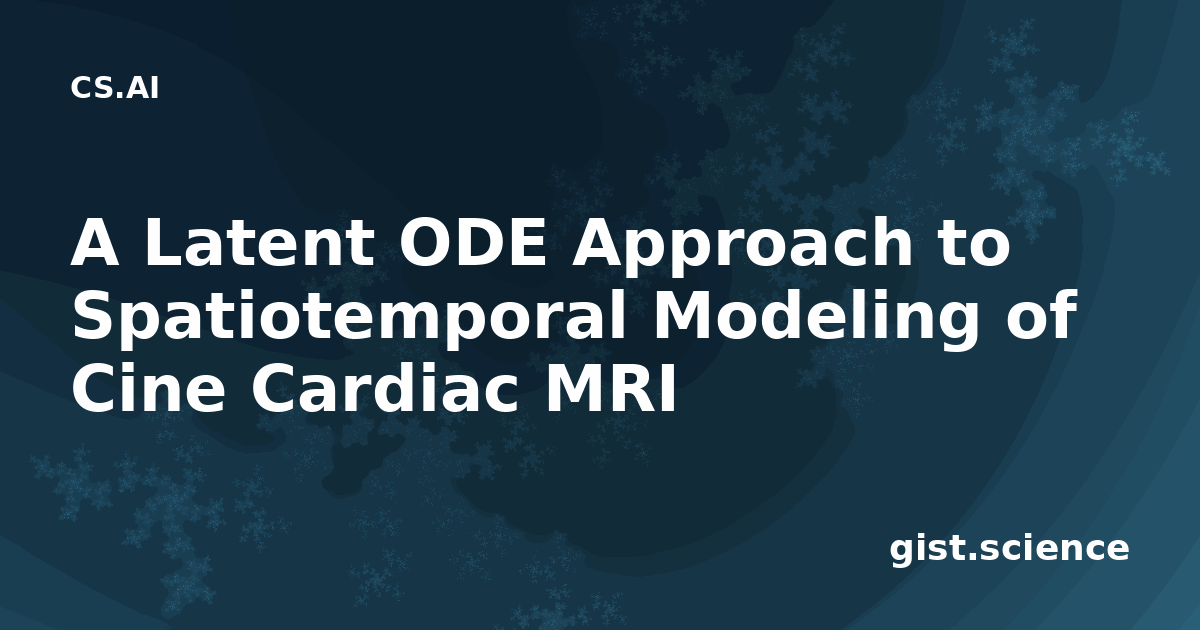 CS.AI

A Latent ODE Approach to Spatiotemporal Modeling of Cine Cardiac MRI

gist.science